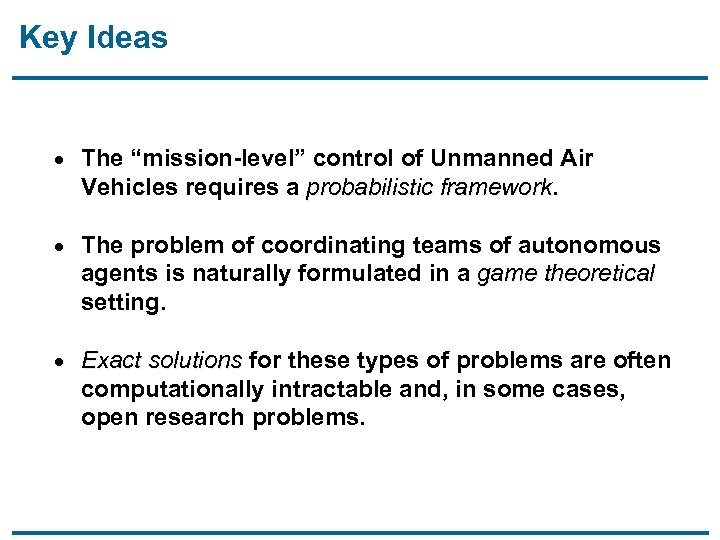 Key Ideas

• The “mission-level” control of Unmanned Air Vehicles requires a probabilistic framework.

• The problem of coordinating teams of autonomous agents is naturally formulated in a game theoretical setting.

• Exact solutions for these types of problems are often computationally intractable and, in some cases, open research problems.